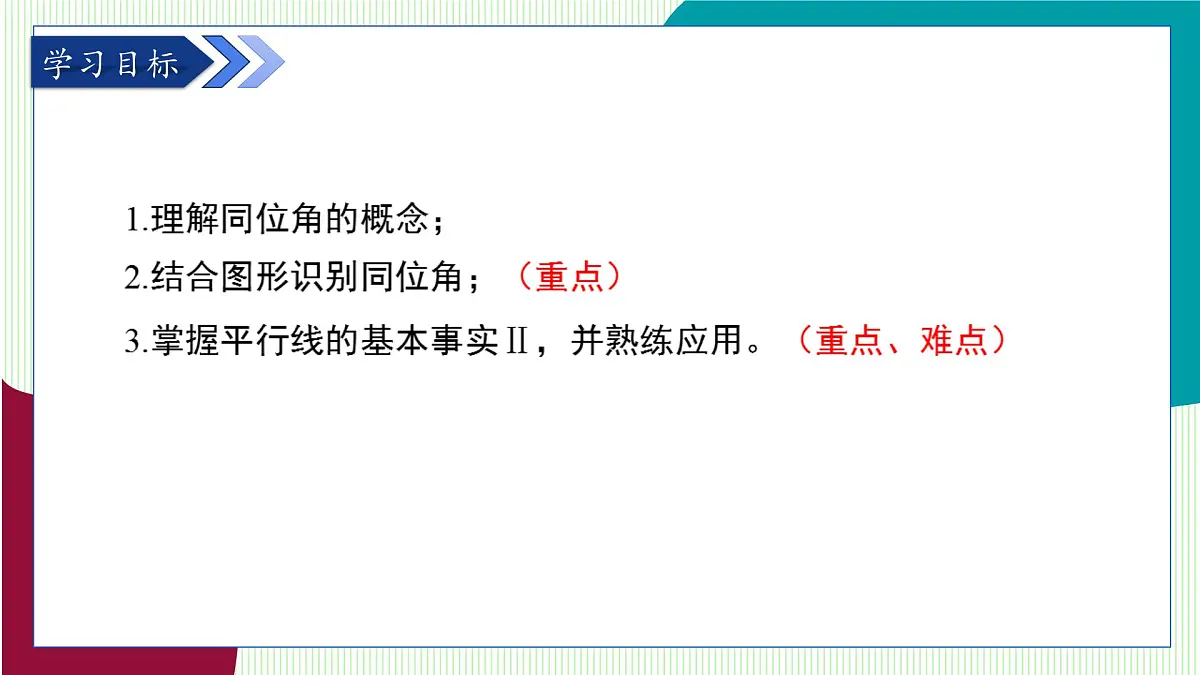 学习目标

1.理解同位角的概念；

2.结合图形识别同位角；（重点）

3.掌握平行线的基本事实Ⅱ，并熟练应用。（重点、难点）